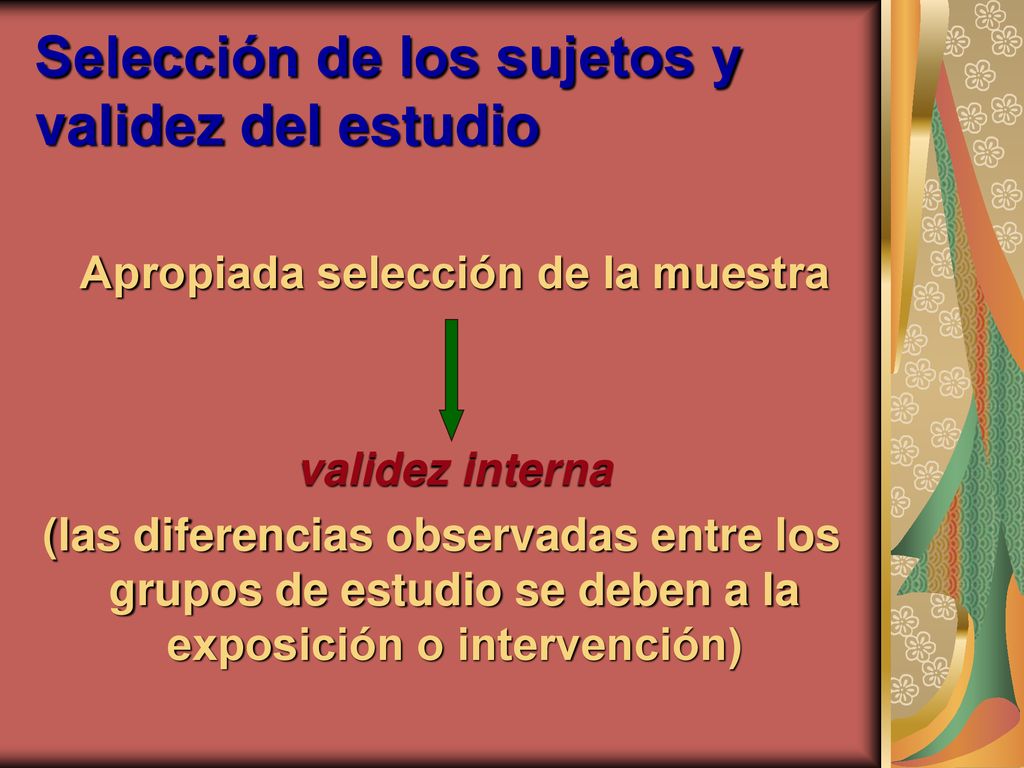 Selección de los sujetos y validez del estudio

Apropiada selección de la muestra

validez interna

(las diferencias observadas entre los grupos de estudio se deben a la exposición o intervención)